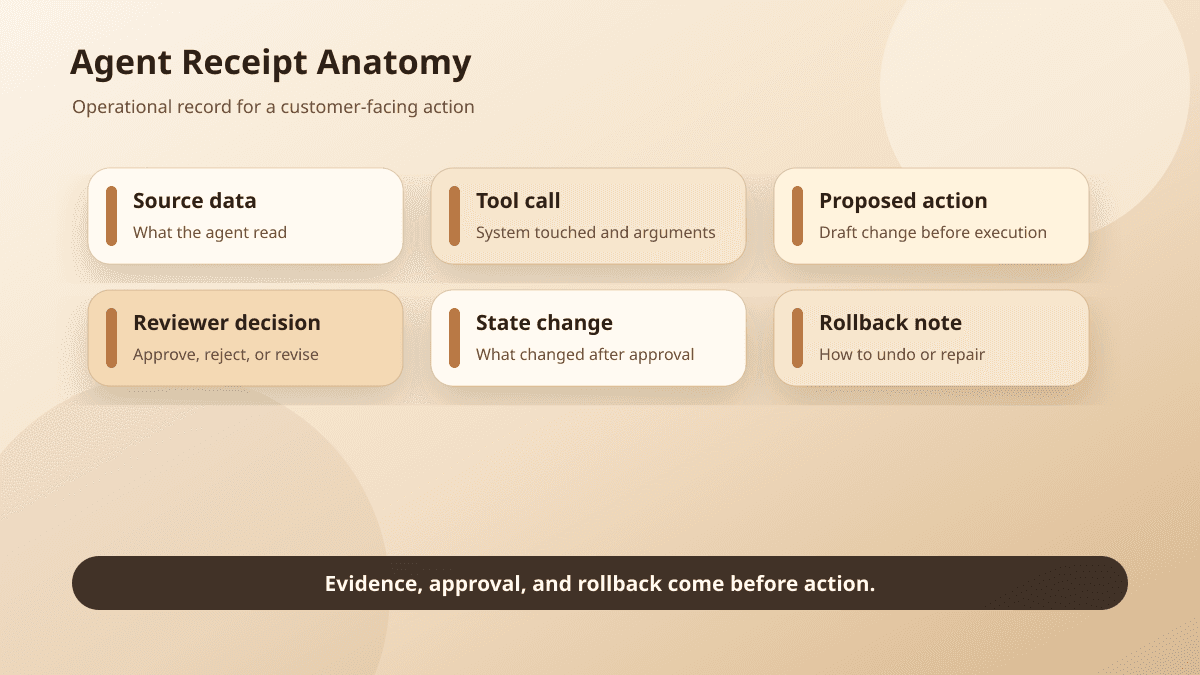 Agent Receipt Anatomy

Operational record for a customer-facing action

Source data
What the agent read

Tool call
System touched and arguments

Proposed action
Draft change before execution

Reviewer decision
Approve, reject, or revise

State change
What changed after approval

Rollback note
How to undo or repair

Evidence, approval, and rollback come before action.